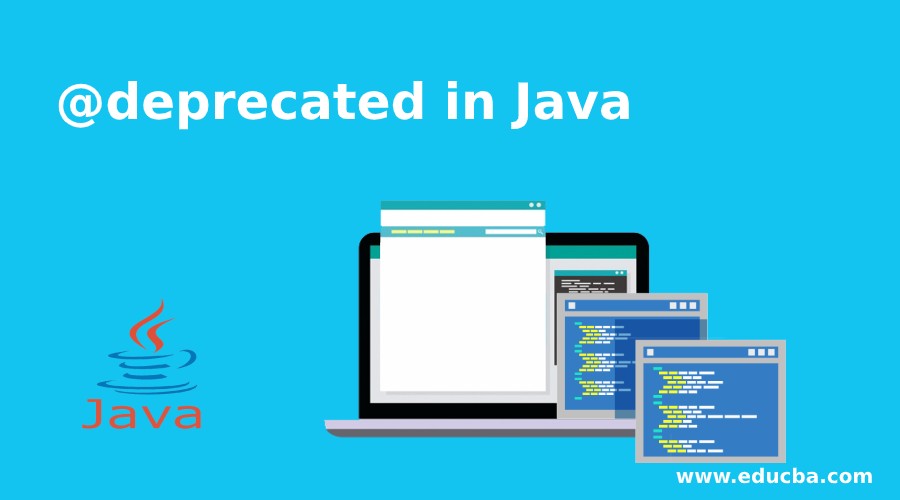 @deprecated in Java

Java

www.educba.com